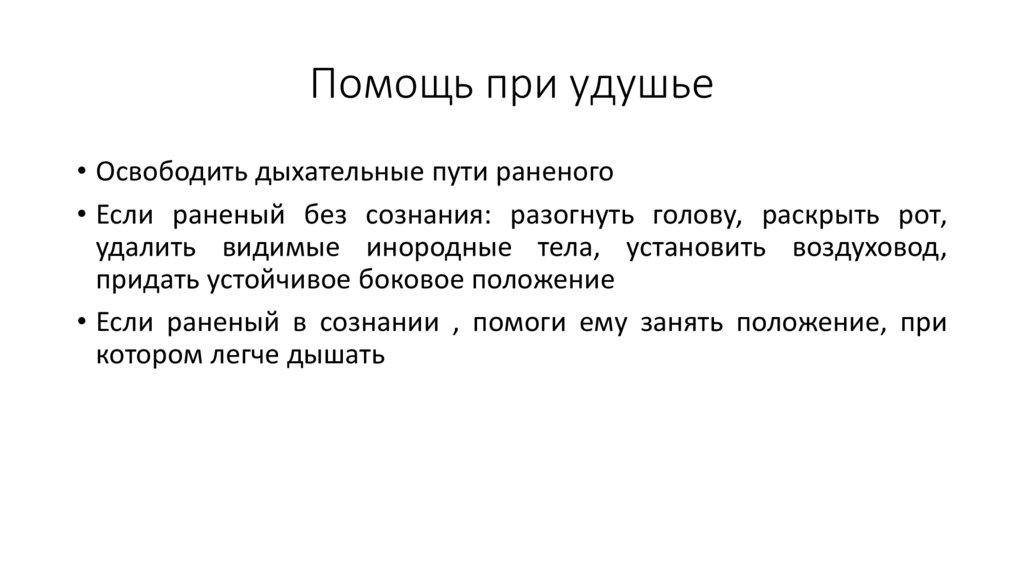 Помощь при удушье

• Освободить дыхательные пути раненого

• Если раненый без сознания: разогнуть голову, раскрыть рот, удалить видимые инородные тела, установить воздуховод, придать устойчивое боковое положение

• Если раненый в сознании , помоги ему занять положение, при котором легче дышать